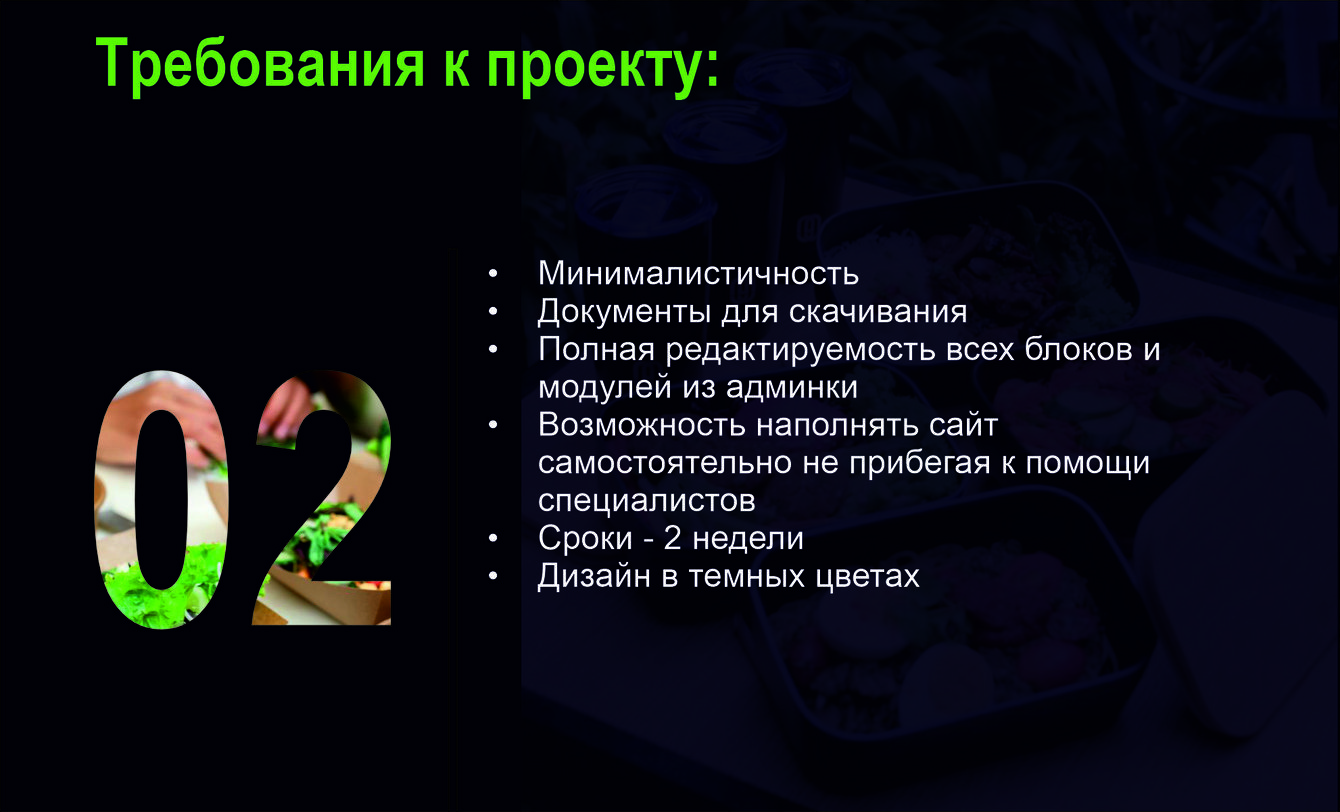 Требования к проекту:

02

• Минималистичность
• Документы для скачивания
• Полная редактируемость всех блоков и модулей из админки
• Возможность наполнять сайт самостоятельно не прибегая к помощи специалистов
• Сроки - 2 недели
• Дизайн в темных цветах